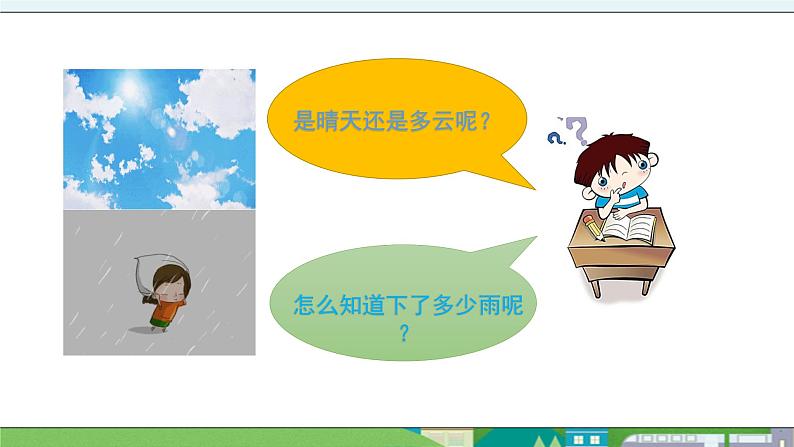 是晴天还是多云呢？

怎么知道下了多少雨呢？